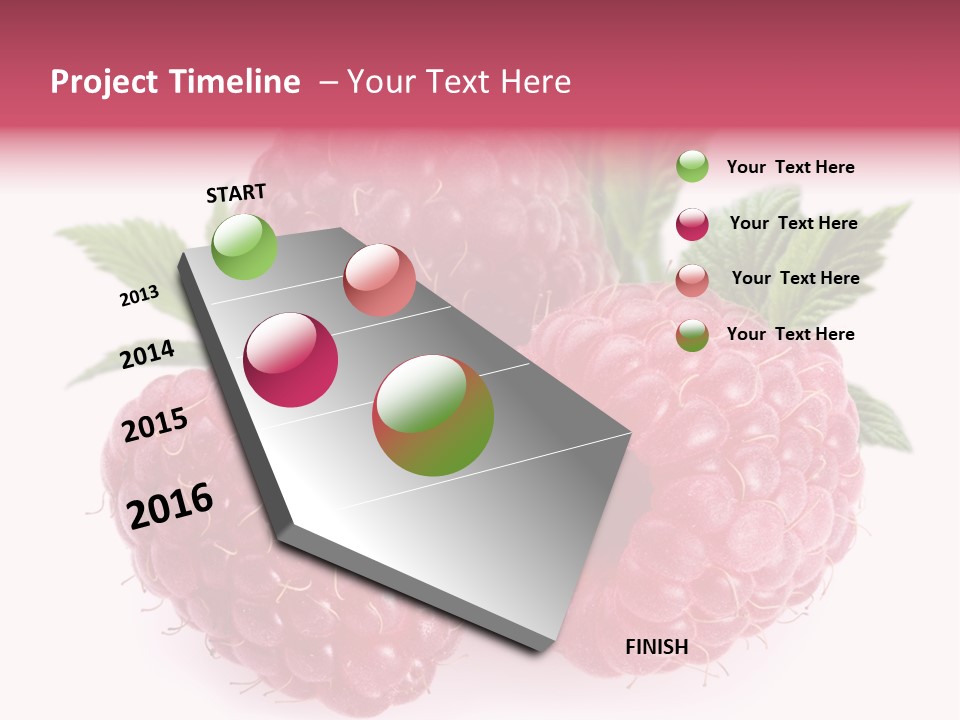 Project Timeline – Your Text Here

START

2013

2014

2015

2016

FINISH

Your Text Here

Your Text Here

Your Text Here

Your Text Here